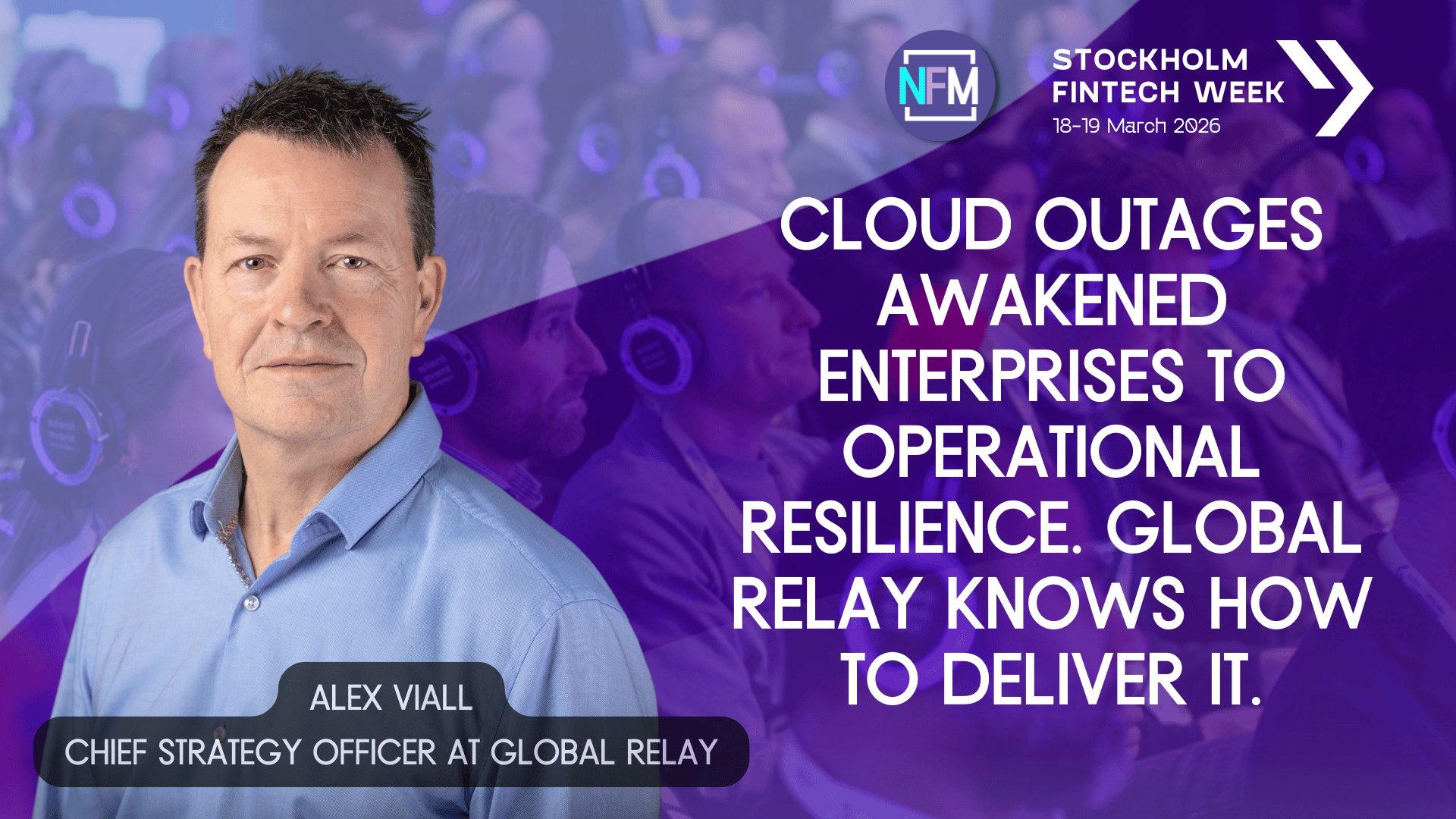 NFM

STOCKHOLM FINTECH WEEK
18-19 March 2026

CLOUD OUTAGES AWAKENED ENTERPRISES TO OPERATIONAL RESILIENCE. GLOBAL RELAY KNOWS HOW TO DELIVER IT.

ALEX VIALL
CHIEF STRATEGY OFFICER AT GLOBAL RELAY